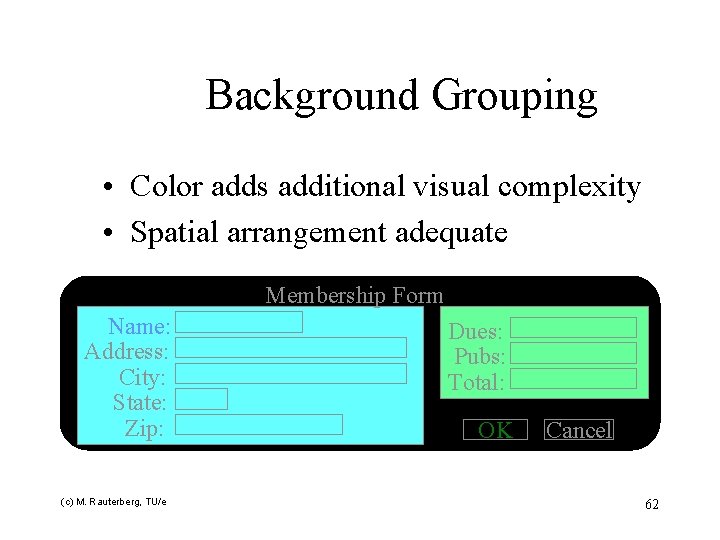 Background Grouping

• Color adds additional visual complexity
• Spatial arrangement adequate

Membership Form

Name:
Address:
City:
State:
Zip:

Dues:
Pubs:
Total:

OK Cancel

(c) M. Rauterberg, TU/e

62